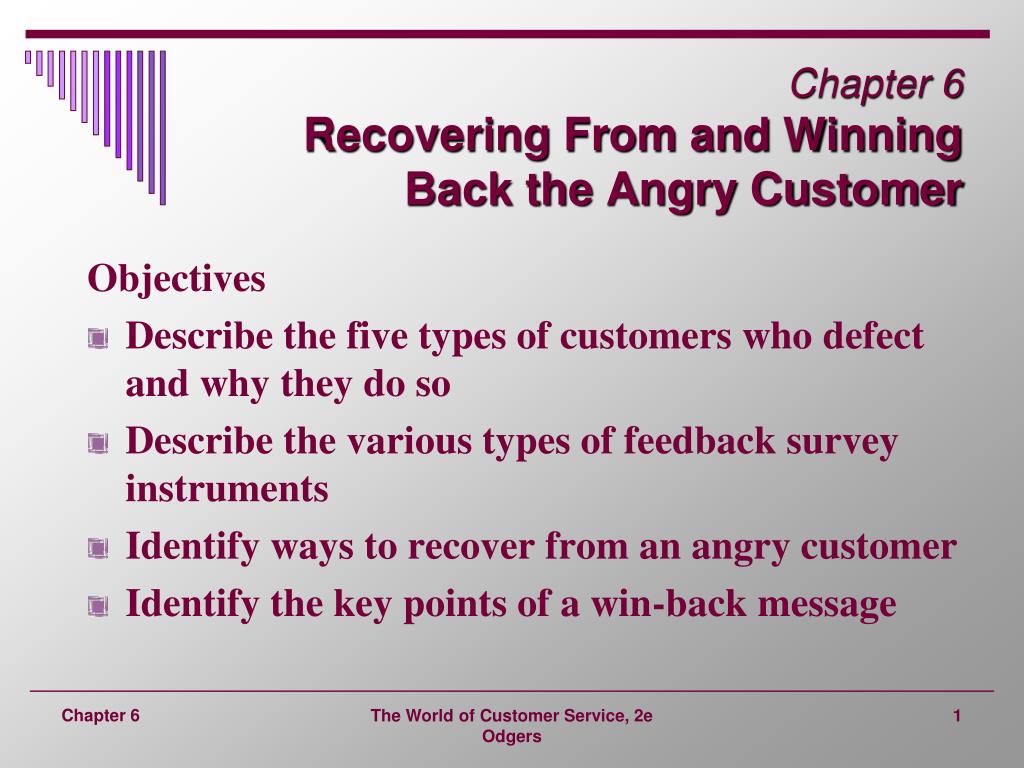 Chapter 6
Recovering From and Winning Back the Angry Customer

Objectives

Describe the five types of customers who defect and why they do so

Describe the various types of feedback survey instruments

Identify ways to recover from an angry customer

Identify the key points of a win-back message

Chapter 6

The World of Customer Service, 2e
Odgers

1